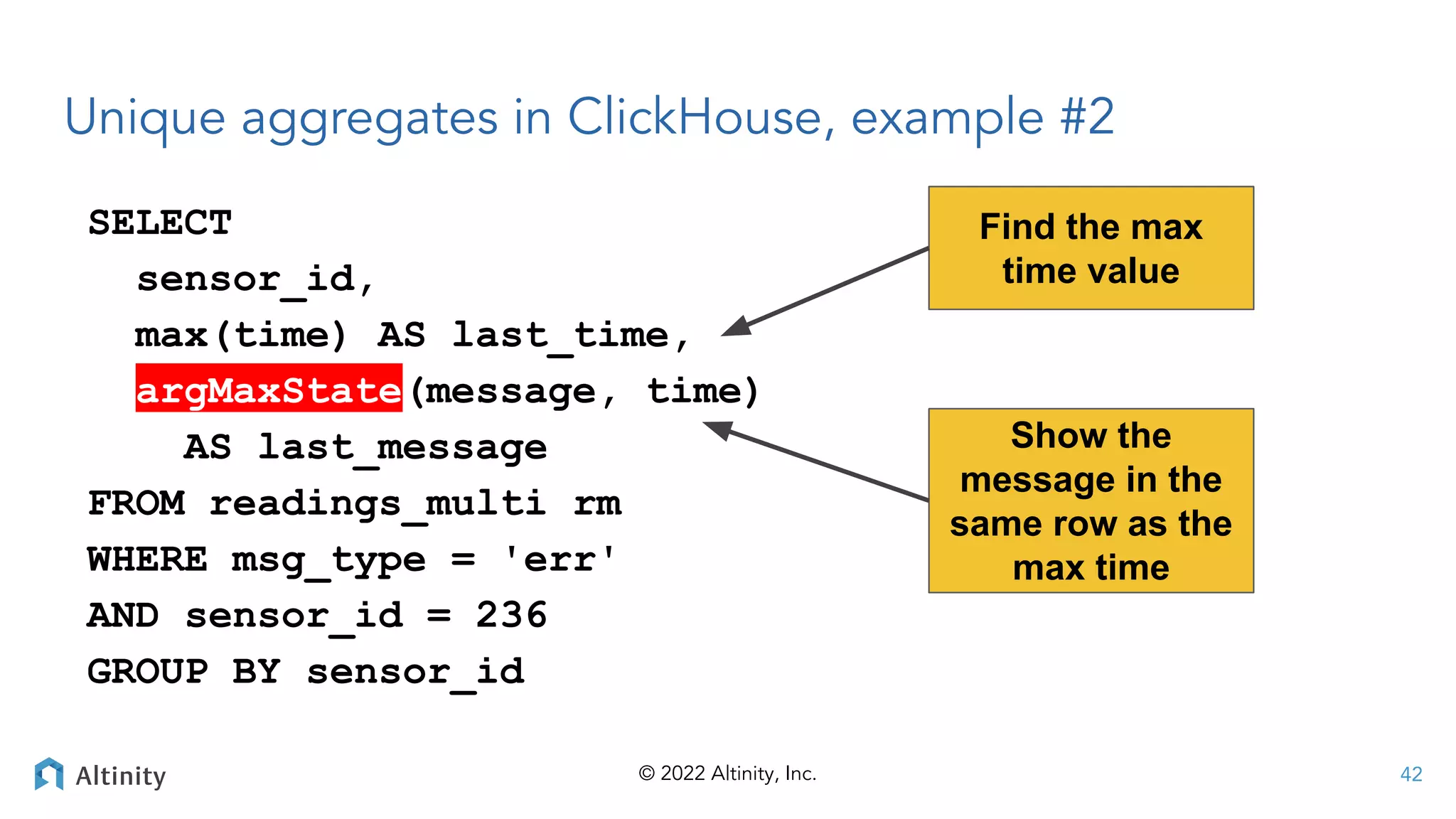 Unique aggregates in ClickHouse, example #2

SELECT
  sensor_id,
  max(time) AS last_time,
  argMaxState(message, time)
    AS last_message
FROM readings_multi rm
WHERE msg_type = 'err'
AND sensor_id = 236
GROUP BY sensor_id

Find the max time value

Show the message in the same row as the max time

Altinity

© 2022 Altinity, Inc.

42